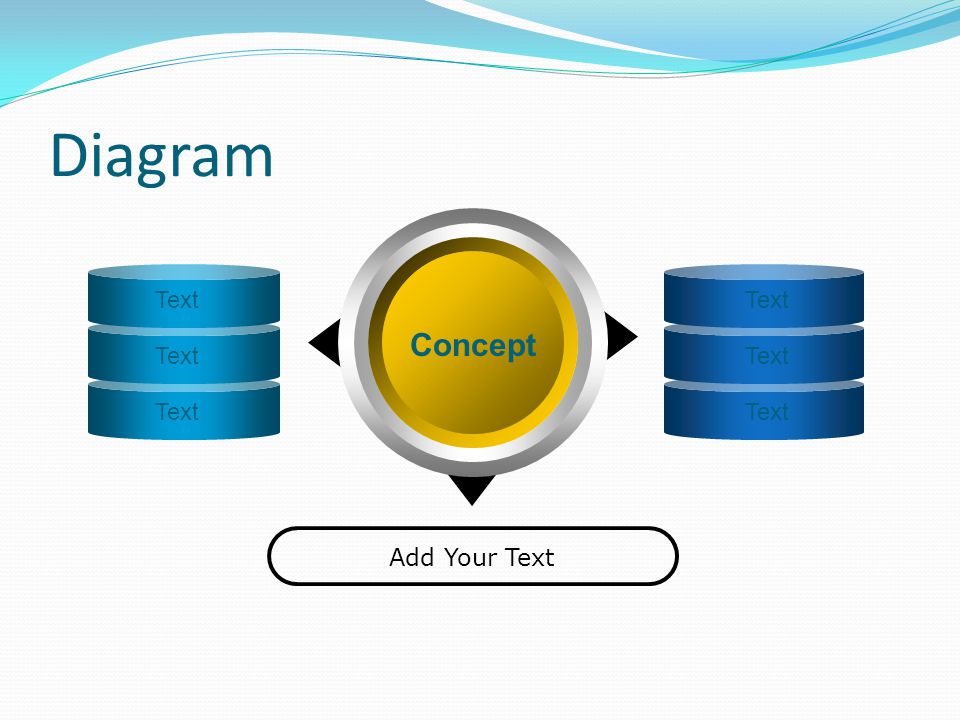 Diagram

Text
Text
Text

Concept

Text
Text
Text

Add Your Text